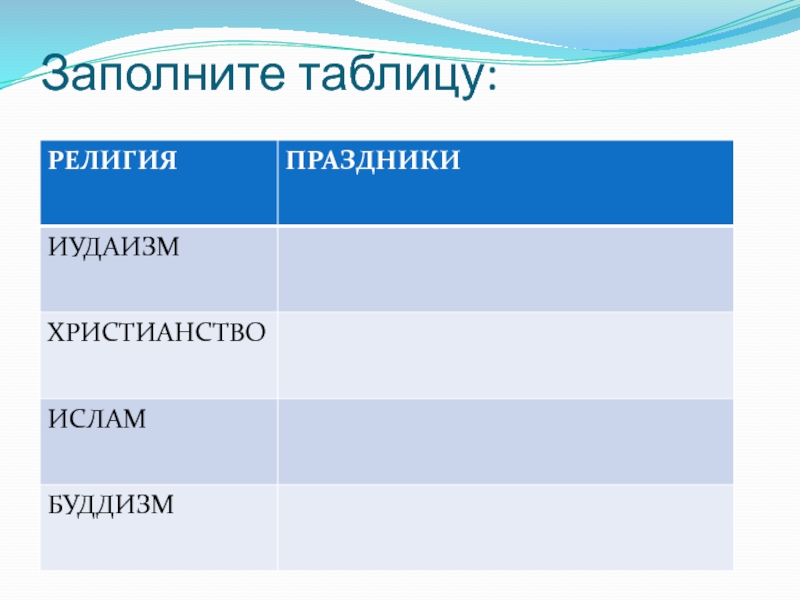 Заполните таблицу:

| РЕЛИГИЯ | ПРАЗДНИКИ |
|---|---|
| ИУДАИЗМ | |
| ХРИСТИАНСТВО | |
| ИСЛАМ | |
| БУДДИЗМ | |